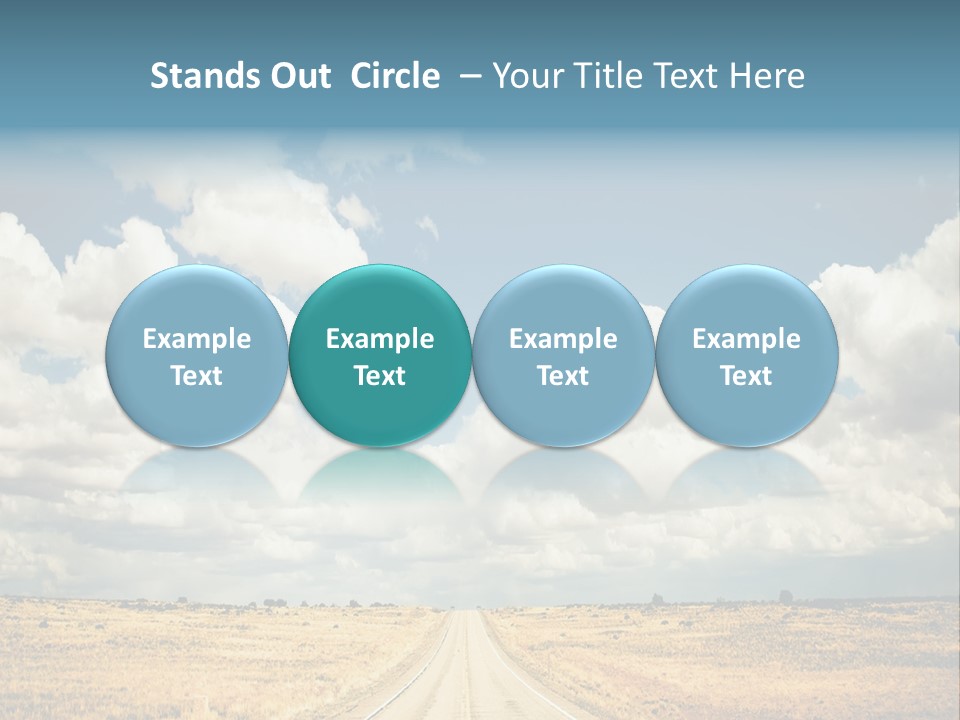 Stands Out Circle – Your Title Text Here

Example Text

Example Text

Example Text

Example Text